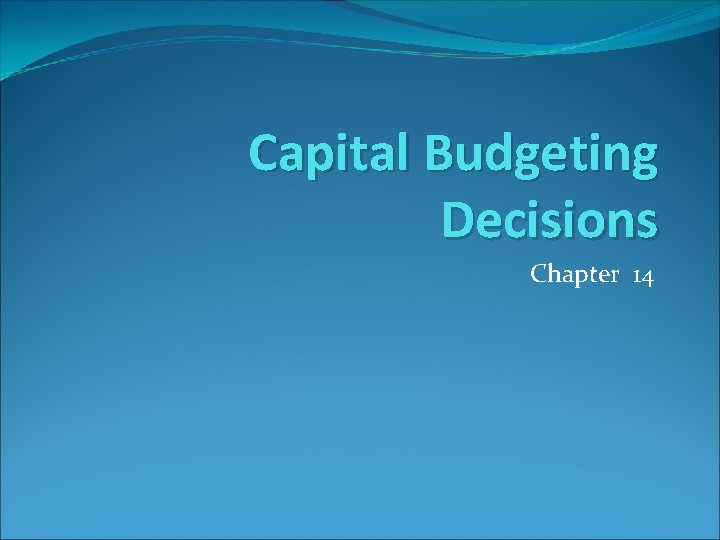 Capital Budgeting Decisions

Chapter 14